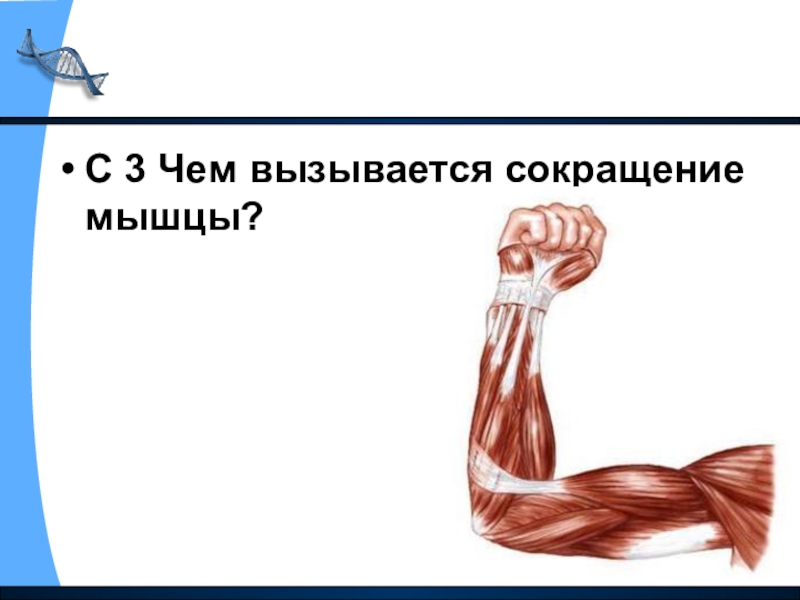 • С 3 Чем вызывается сокращение мышцы?